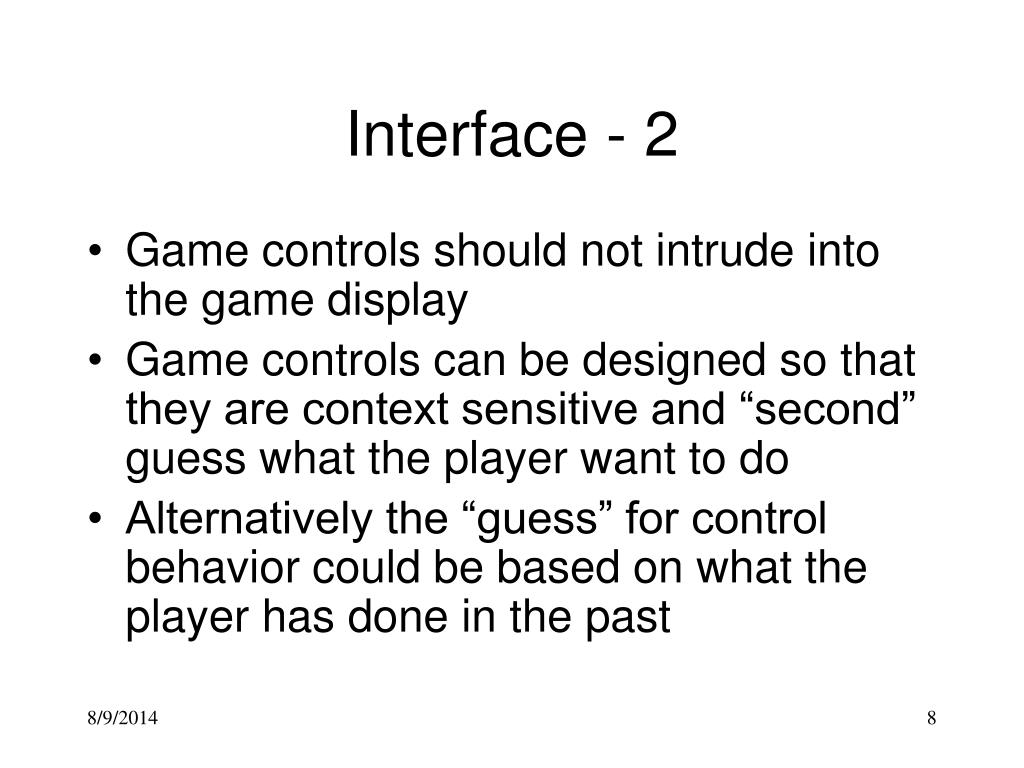 Interface - 2

• Game controls should not intrude into the game display
• Game controls can be designed so that they are context sensitive and “second” guess what the player want to do
• Alternatively the “guess” for control behavior could be based on what the player has done in the past

8/9/2014

8